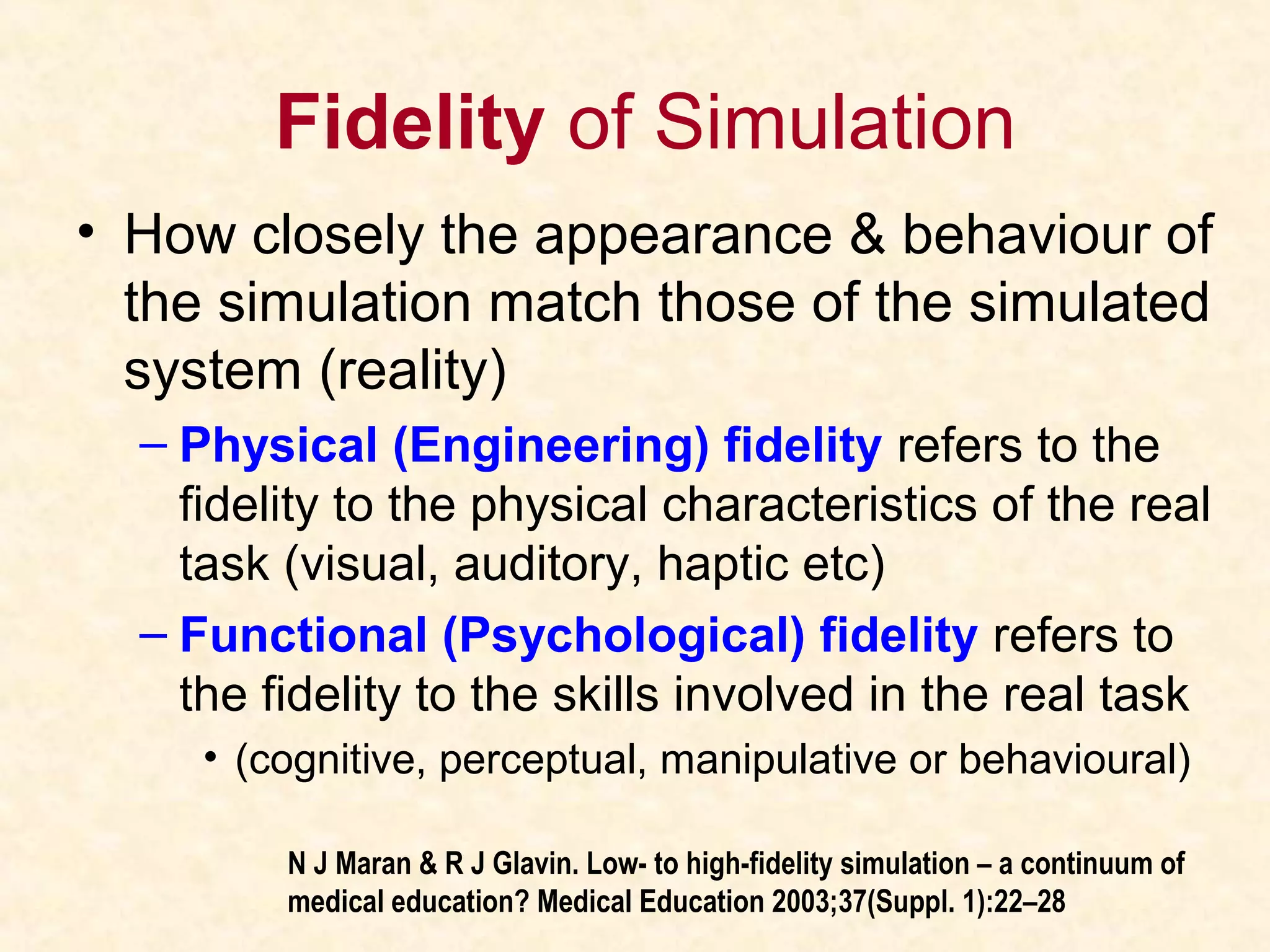 Fidelity of Simulation

• How closely the appearance & behaviour of the simulation match those of the simulated system (reality)

– Physical (Engineering) fidelity refers to the fidelity to the physical characteristics of the real task (visual, auditory, haptic etc)

– Functional (Psychological) fidelity refers to the fidelity to the skills involved in the real task

• (cognitive, perceptual, manipulative or behavioural)

N J Maran & R J Glavin. Low- to high-fidelity simulation – a continuum of medical education? Medical Education 2003;37(Suppl. 1):22–28